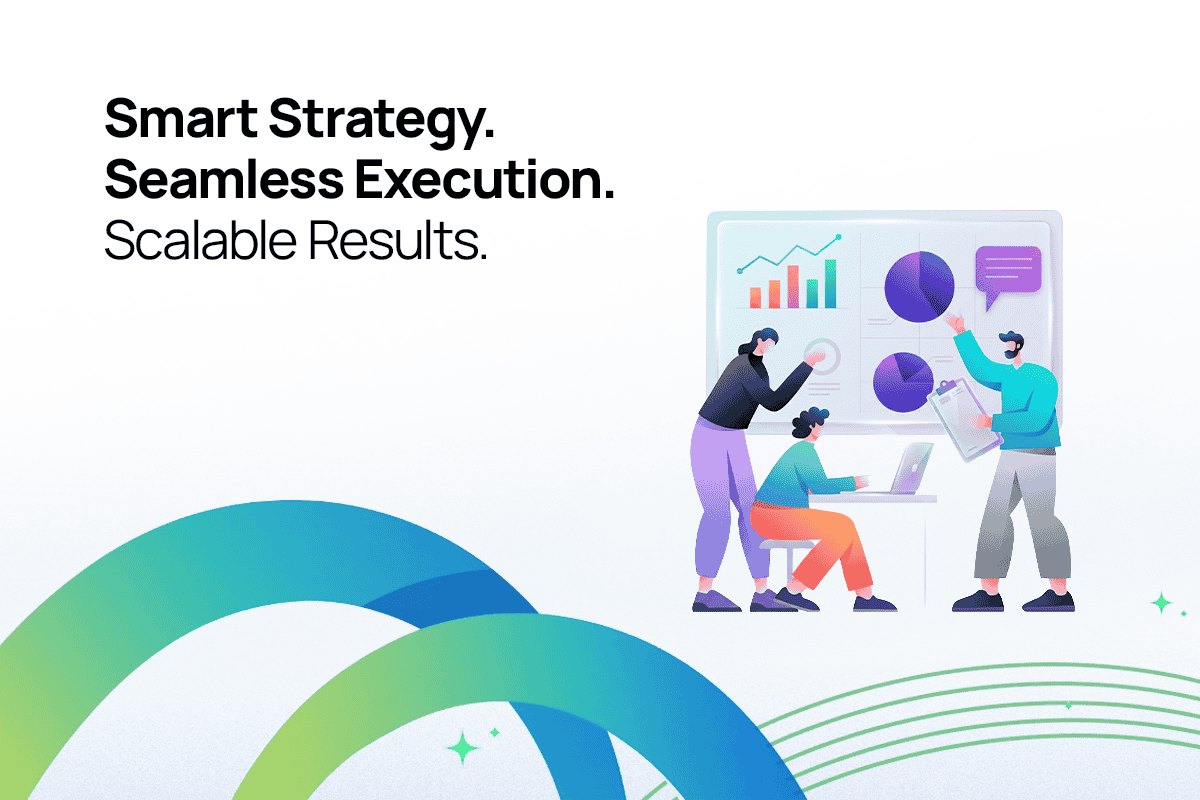 Smart Strategy.
Seamless Execution.
Scalable Results.